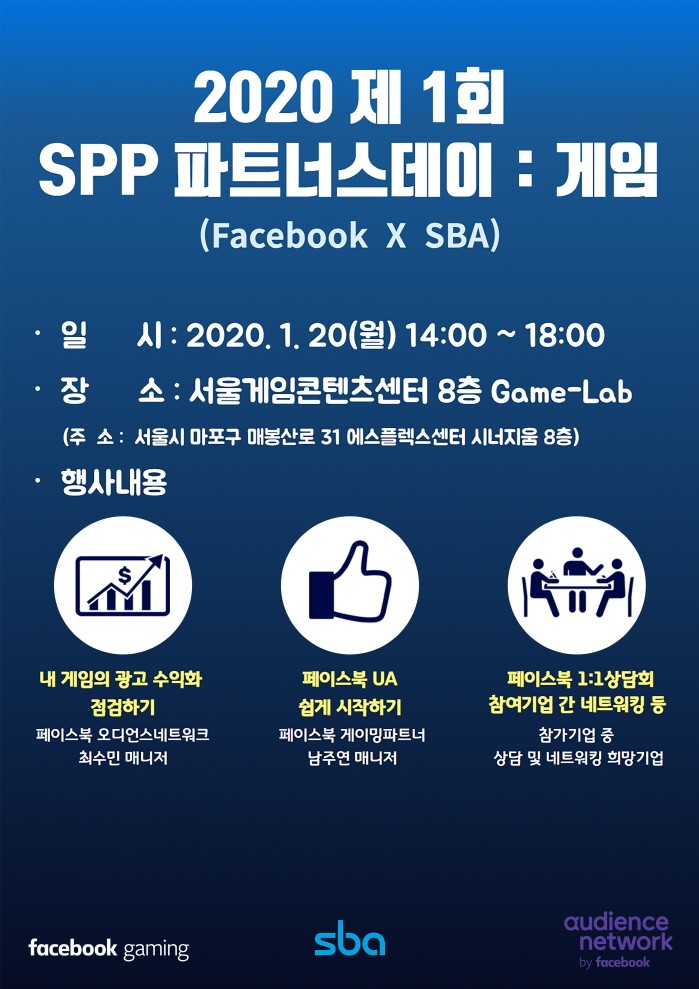 2020 제 1회
SPP 파트너스데이 : 게임
(Facebook X SBA)

· 일 시 : 2020. 1. 20(월) 14:00 ~ 18:00
· 장 소 : 서울게임콘텐츠센터 8층 Game-Lab
(주 소 : 서울시 마포구 매봉산로 31 에스플렉스센터 시너지움 8층)
· 행사내용

$

내 게임의 광고 수익화 점검하기
페이스북 오디언스네트워크
최수민 매니저

페이스북 UA 쉽게 시작하기
페이스북 게이밍파트너
남주연 매니저

페이스북 1:1상담회 참여기업 간 네트워킹 등
참가기업 중
상담 및 네트워킹 희망기업

facebook gaming
sba
audience network by facebook